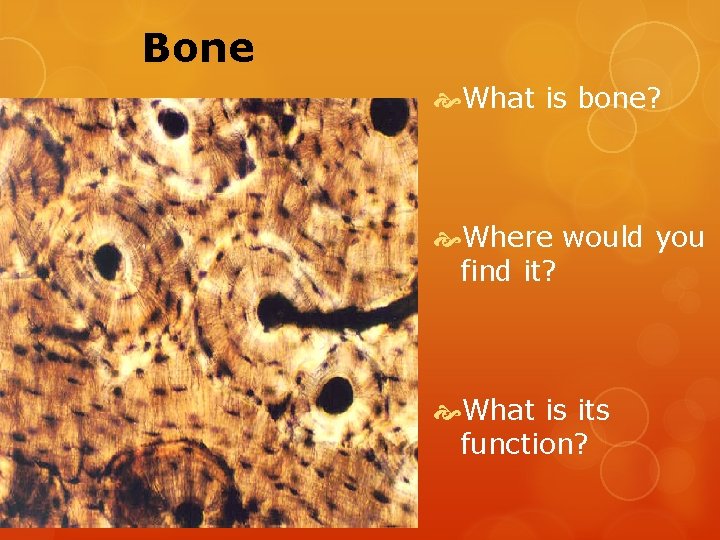 Bone

What is bone?

Where would you find it?

What is its function?